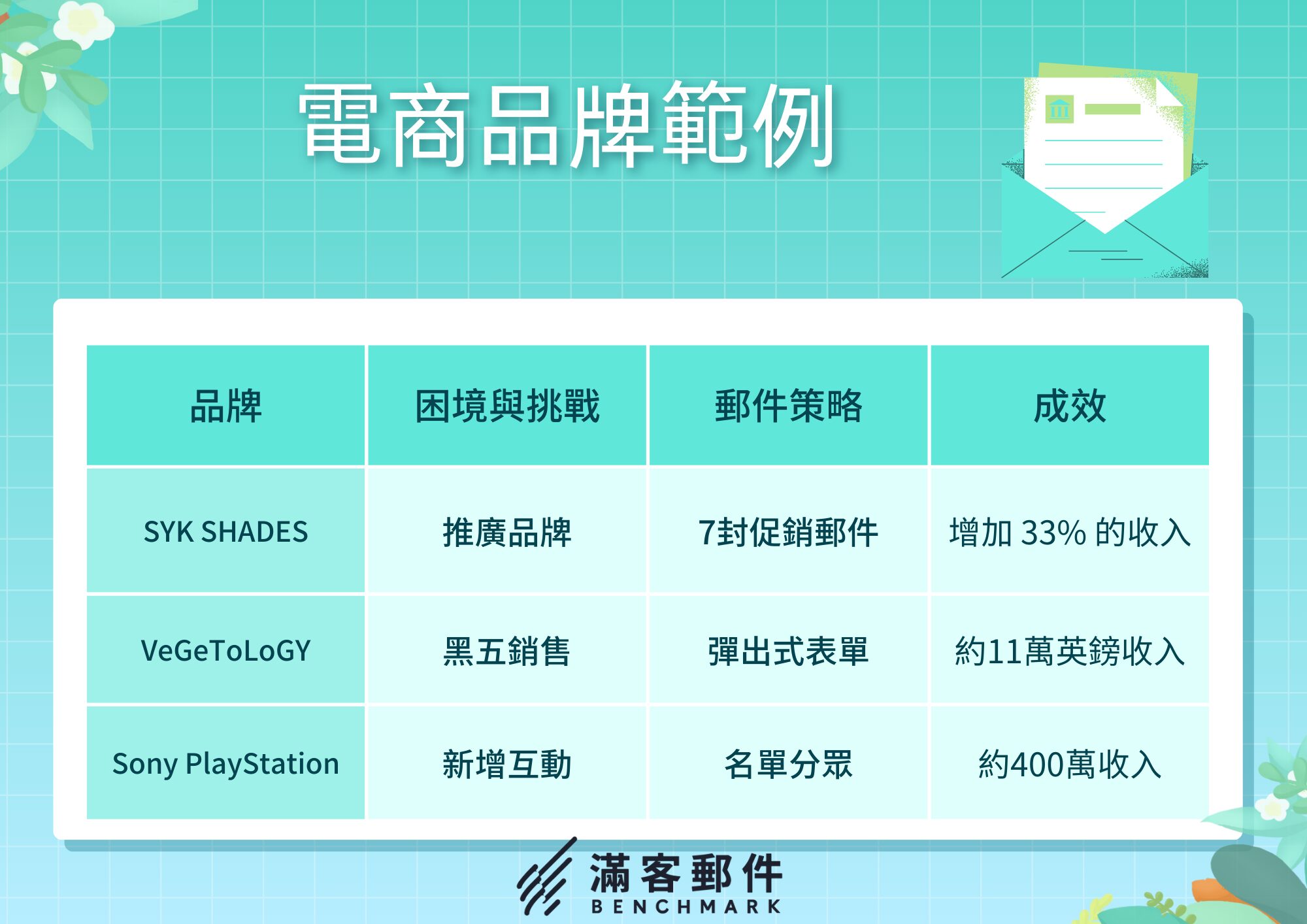 電商品牌範例

| 品牌 | 困境與挑戰 | 郵件策略 | 成效 |
|---|---|---|---|
| SYK SHADES | 推廣品牌 | 7封促銷郵件 | 增加 33% 的收入 |
| VeGeToLoGY | 黑五銷售 | 彈出式表單 | 約11萬英鎊收入 |
| Sony PlayStation | 新增互動 | 名單分眾 | 約400萬收入 |

滿客郵件
BENCHMARK